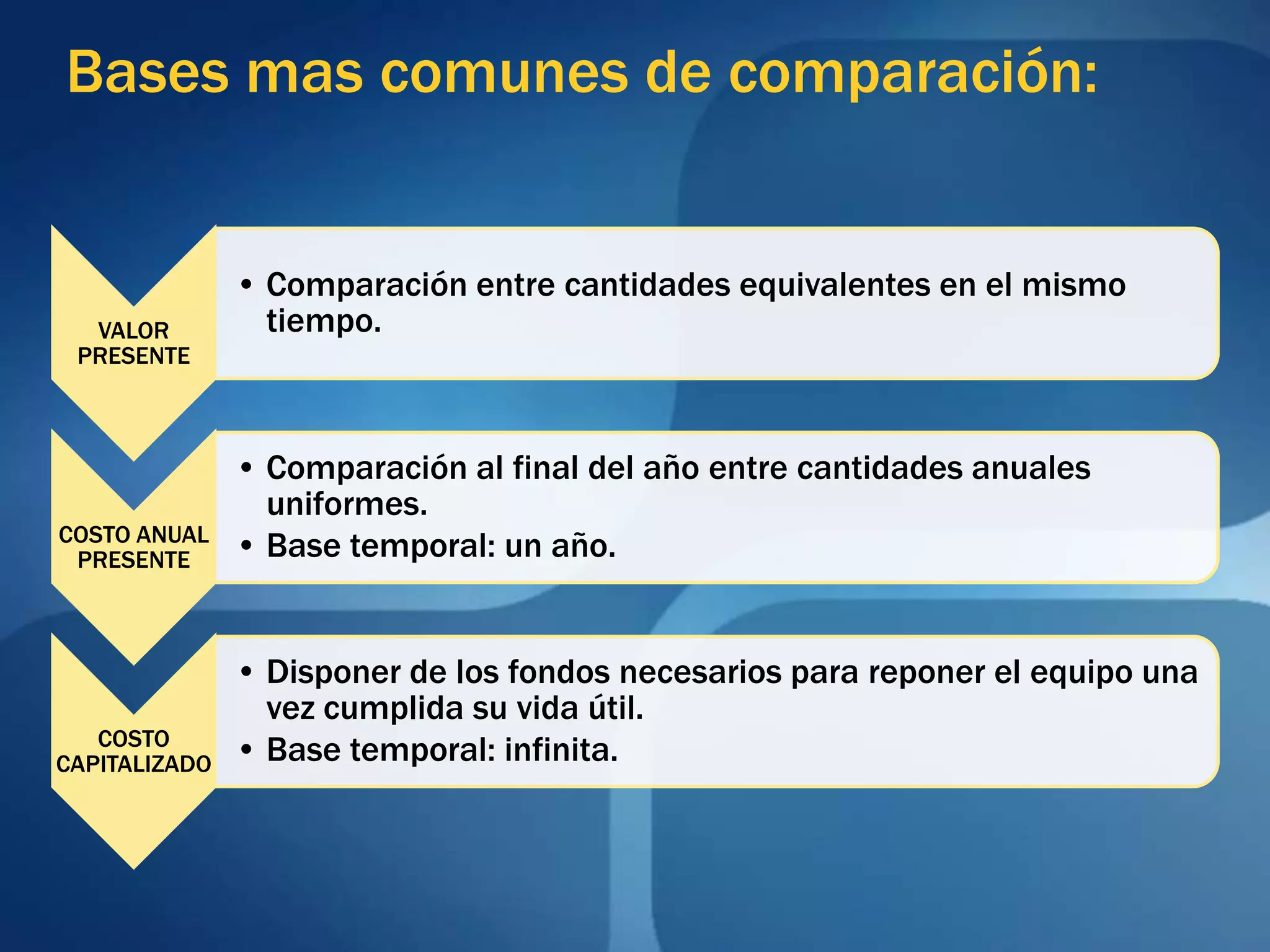 Bases mas comunes de comparación:

VALOR PRESENTE

• Comparación entre cantidades equivalentes en el mismo tiempo.

COSTO ANUAL PRESENTE

• Comparación al final del año entre cantidades anuales uniformes.
• Base temporal: un año.

COSTO CAPITALIZADO

• Disponer de los fondos necesarios para reponer el equipo una vez cumplida su vida útil.
• Base temporal: infinita.